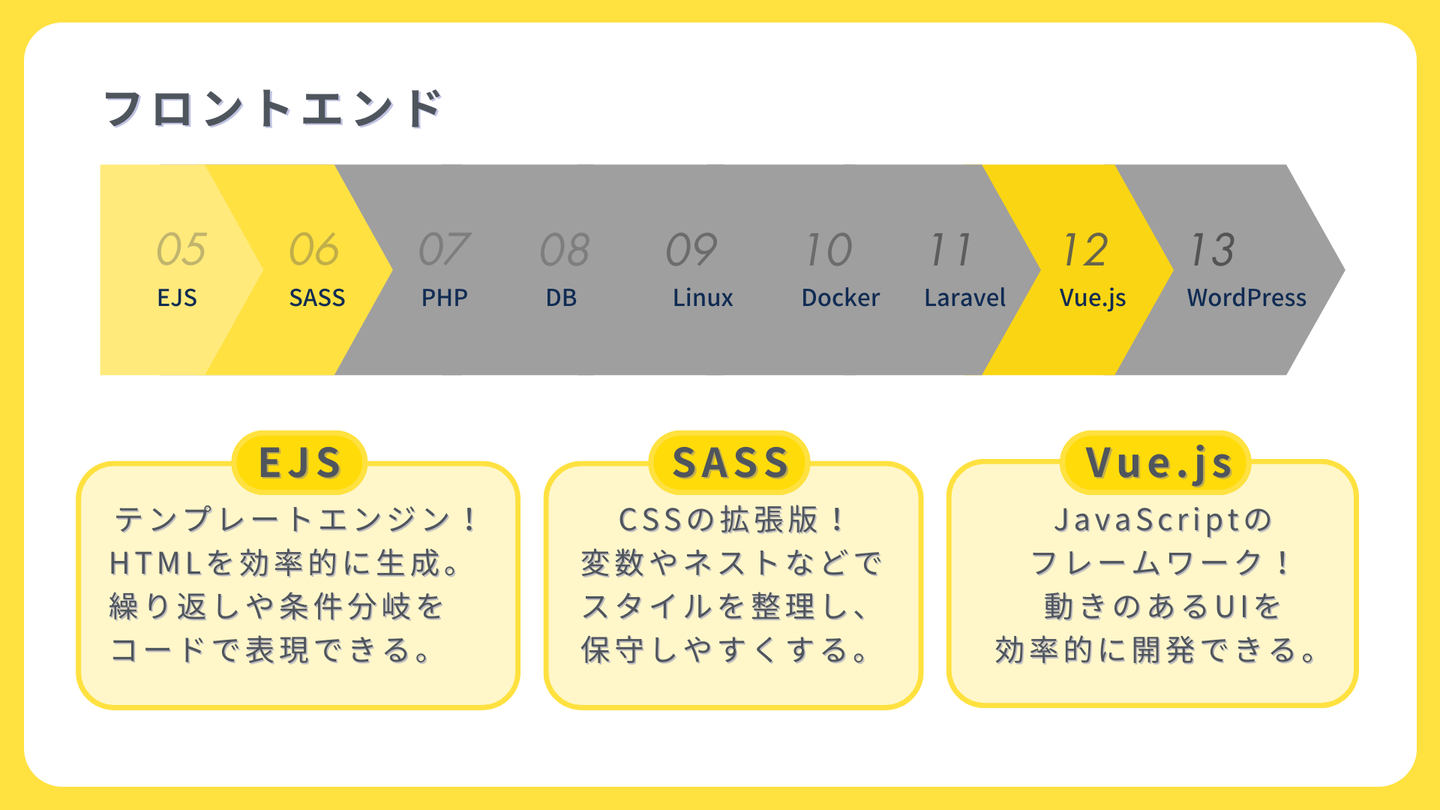 フロントエンド

05
EJS

06
SASS

07
PHP

08
DB

09
Linux

10
Docker

11
Laravel

12
Vue.js

13
WordPress

EJS
テンプレートエンジン！
HTMLを効率的に生成。
繰り返しや条件分岐を
コードで表現できる。

SASS
CSSの拡張版！
変数やネストなどで
スタイルを整理し、
保守しやすくする。

Vue.js
JavaScriptの
フレームワーク！
動きのあるUIを
効率的に開発できる。